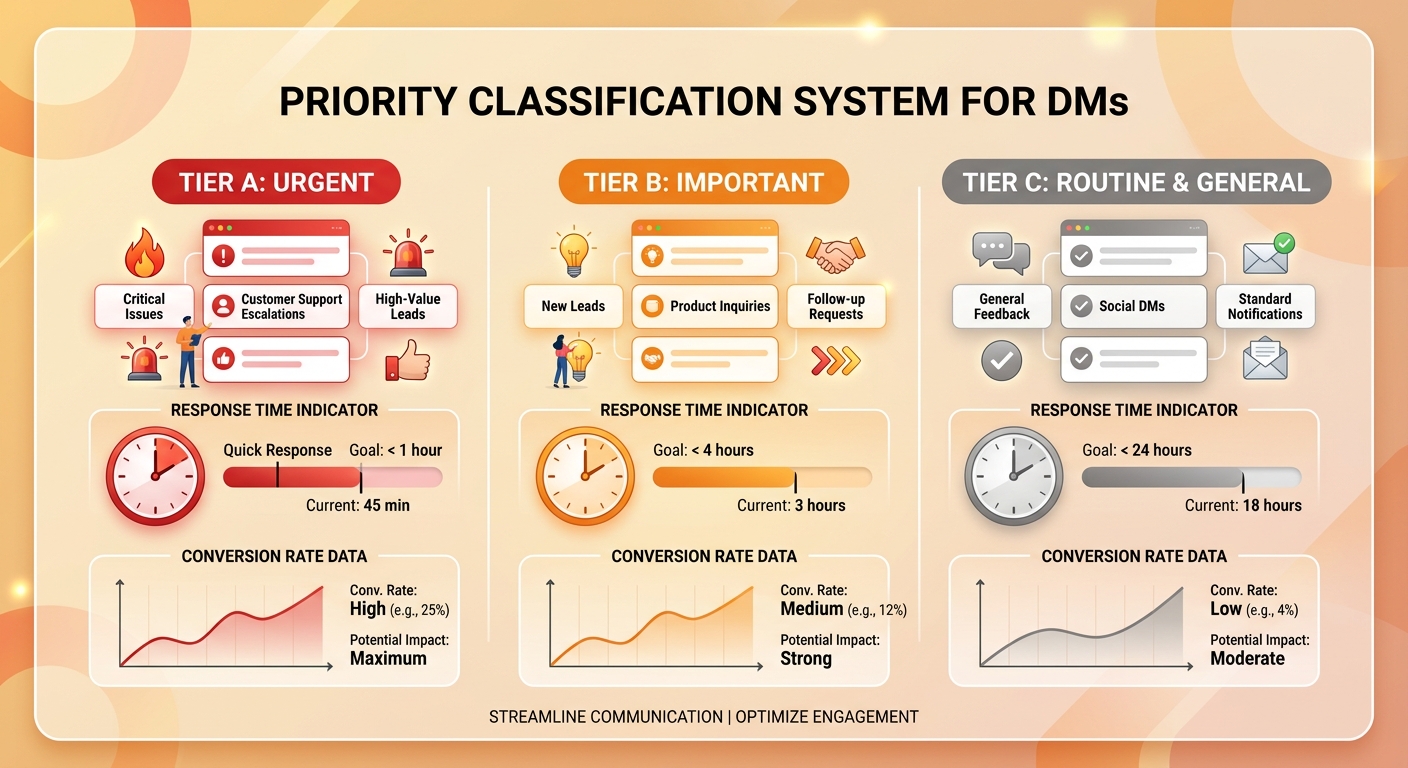 PRIORITY CLASSIFICATION SYSTEM FOR DMs

TIER A: URGENT

Critical Issues

Customer Support Escalations

High-Value Leads

RESPONSE TIME INDICATOR

Quick Response Goal: < 1 hour

Current: 45 min

CONVERSION RATE DATA

Conv. Rate: High (e.g., 25%)

Potential Impact: Maximum

TIER B: IMPORTANT

New Leads

Product Inquiries

Follow-up Requests

RESPONSE TIME INDICATOR

Goal: < 4 hours

Current: 3 hours

CONVERSION RATE DATA

Conv. Rate: Medium (e.g., 12%)

Potential Impact: Strong

TIER C: ROUTINE & GENERAL

General Feedback

Social DMs

Standard Notifications

RESPONSE TIME INDICATOR

Goal: < 24 hours

Current: 18 hours

CONVERSION RATE DATA

Conv. Rate: Low (e.g., 4%)

Potential Impact: Moderate

STREAMLINE COMMUNICATION | OPTIMIZE ENGAGEMENT